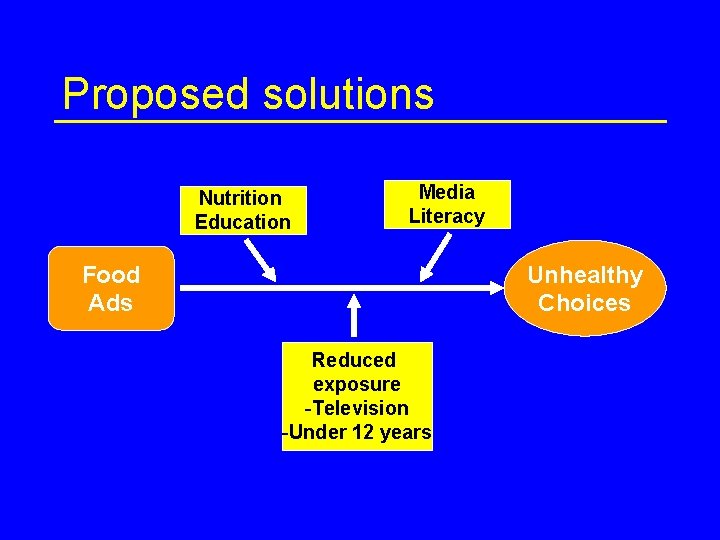 Proposed solutions

Nutrition Education

Media Literacy

Food Ads

Unhealthy Choices

Reduced exposure
-Television
-Under 12 years